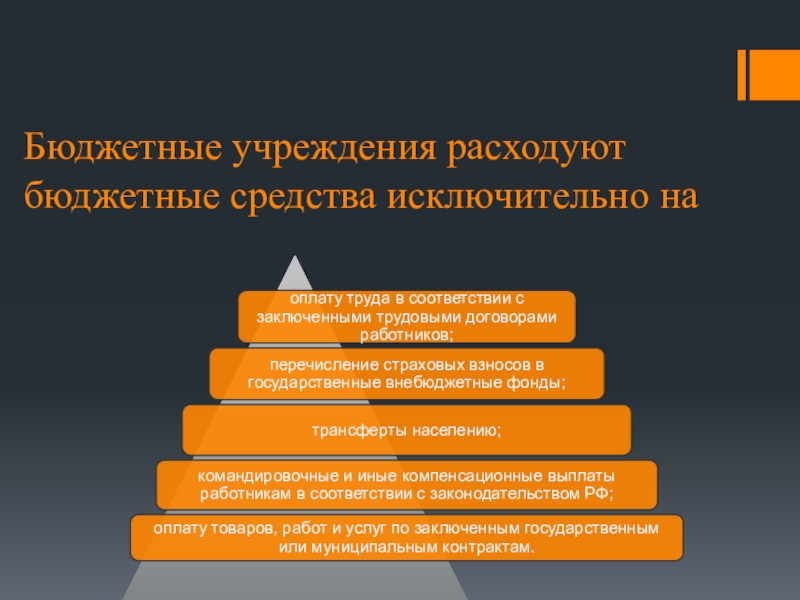 Бюджетные учреждения расходуют бюджетные средства исключительно на

оплату труда в соответствии с заключенными трудовыми договорами работников;

перечисление страховых взносов в государственные внебюджетные фонды;

трансферты населению;

командировочные и иные компенсационные выплаты работникам в соответствии с законодательством РФ;

оплату товаров, работ и услуг по заключенным государственным или муниципальным контрактам.